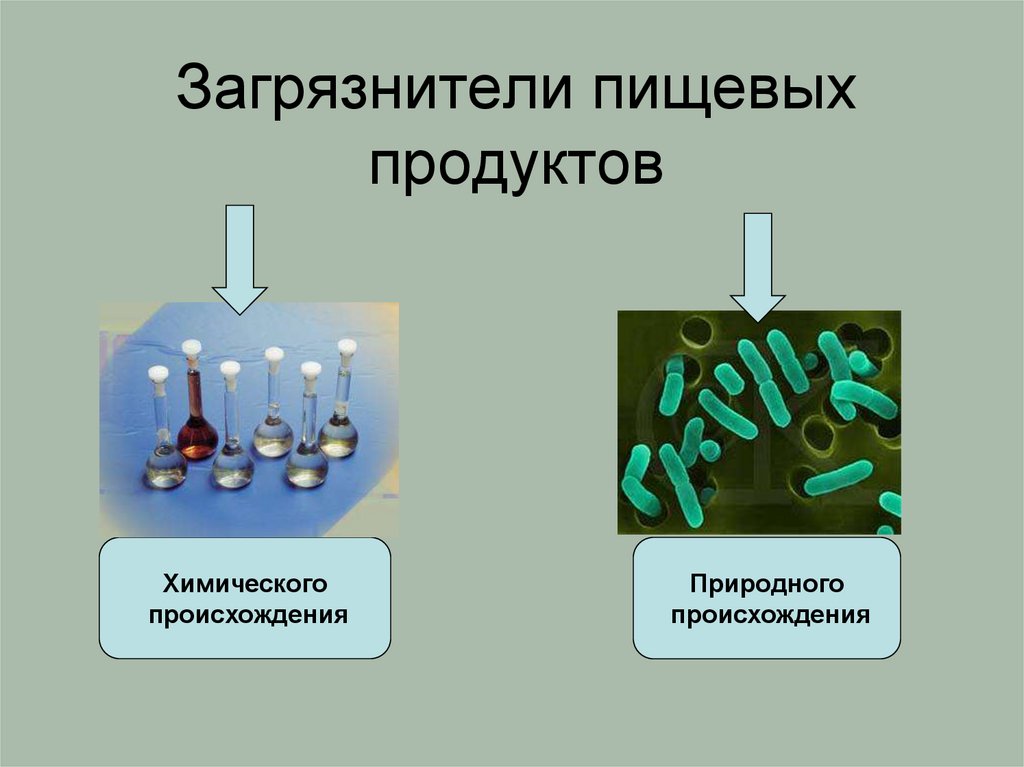 Загрязнители пищевых продуктов

Химического происхождения

Природного происхождения